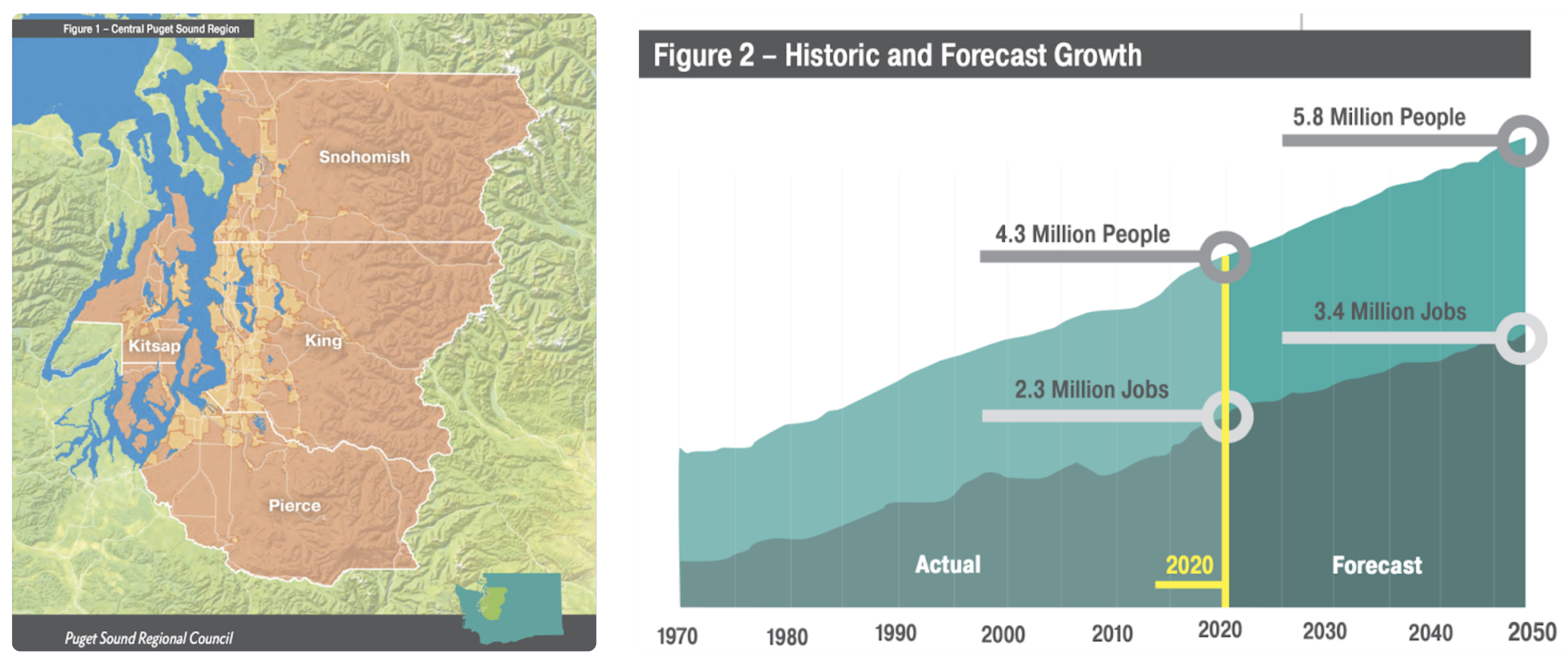 Figure 1 – Central Puget Sound Region

Snohomish

Kitsap

King

Pierce

Puget Sound Regional Council

Figure 2 – Historic and Forecast Growth

5.8 Million People

4.3 Million People

3.4 Million Jobs

2.3 Million Jobs

Actual

2020

Forecast

1970 1980 1990 2000 2010 2020 2030 2040 2050